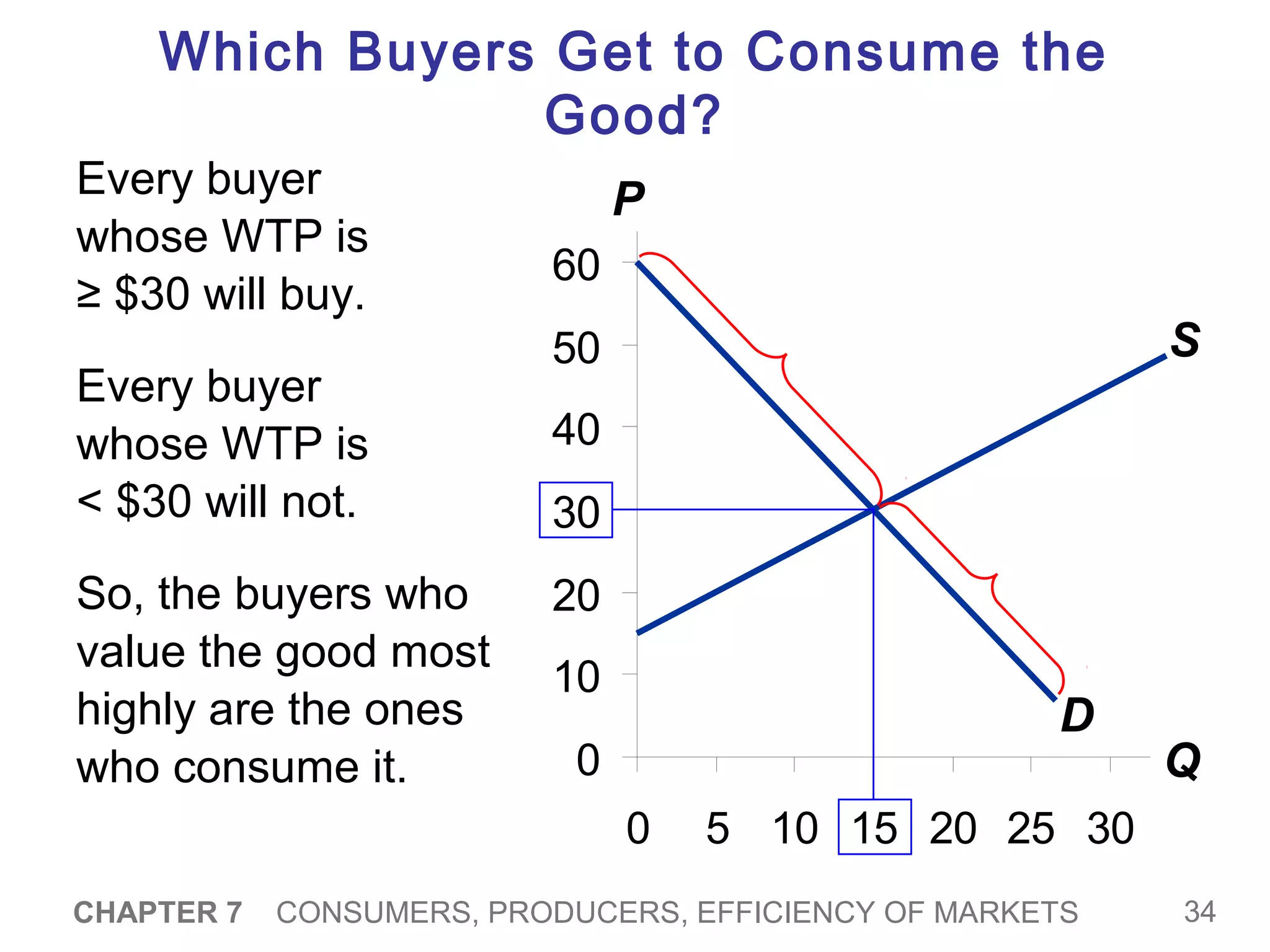 Which Buyers Get to Consume the Good?

Every buyer whose WTP is ≥ \$30 will buy.

Every buyer whose WTP is < \$30 will not.

So, the buyers who value the good most highly are the ones who consume it.

P

60
50
40
30
20
10
0

S

D

Q

0 5 10 15 20 25 30

CHAPTER 7 CONSUMERS, PRODUCERS, EFFICIENCY OF MARKETS 34